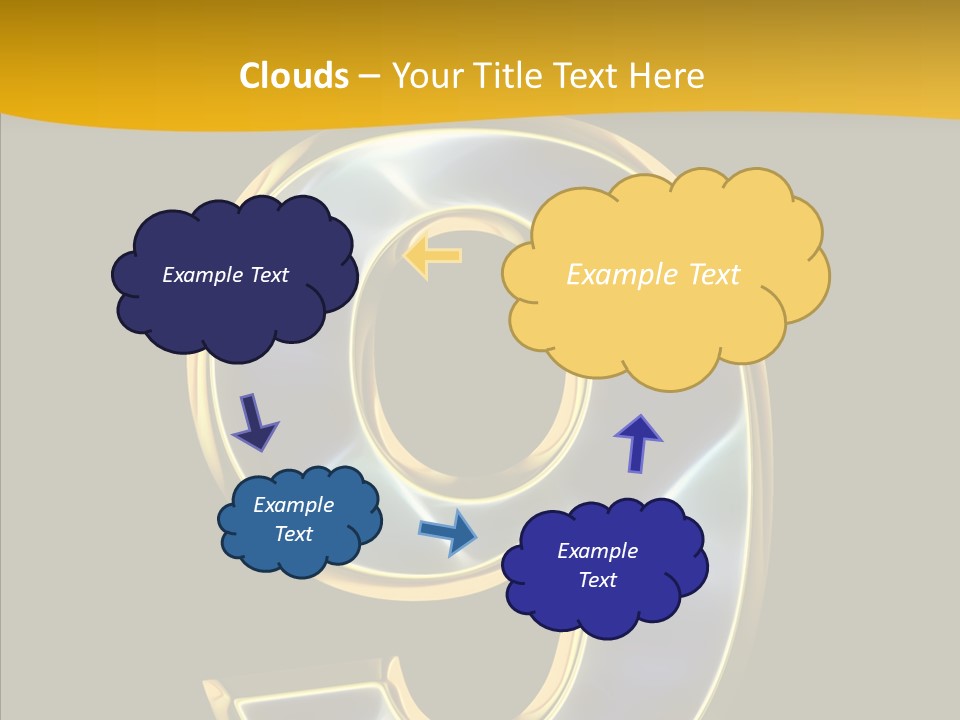 Clouds – Your Title Text Here

Example Text

Example Text

Example Text

Example Text